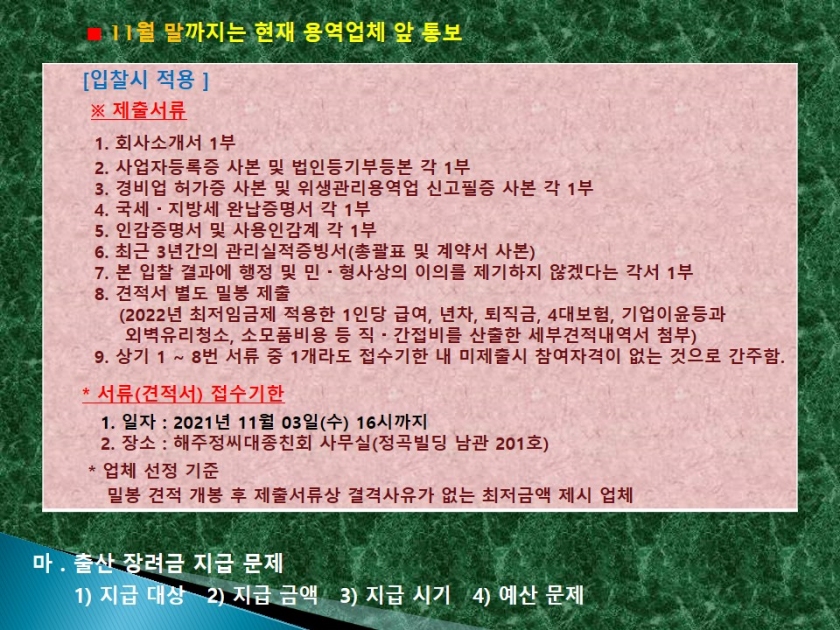 ■ 11월 말까지는 현재 용역업체 앞 통보

[입찰시 적용 ]

※ 제출서류

1. 회사소개서 1부
2. 사업자등록증 사본 및 법인등기부등본 각 1부
3. 경비업 허가증 사본 및 위생관리용역업 신고필증 사본 각 1부
4. 국세 · 지방세 완납증명서 각 1부
5. 인감증명서 및 사용인감계 각 1부
6. 최근 3년간의 관리실적증빙서(총괄표 및 계약서 사본)
7. 본 입찰 결과에 행정 및 민 · 형사상의 이의를 제기하지 않겠다는 각서 1부
8. 견적서 별도 밀봉 제출
(2022년 최저임금제 적용한 1인당 급여, 년차, 퇴직금, 4대보험, 기업이윤등과 외벽유리청소, 소모품비용 등 직 · 간접비를 산출한 세부견적내역서 첨부)
9. 상기 1 ~ 8번 서류 중 1개라도 접수기한 내 미제출시 참여자격이 없는 것으로 간주함.

* 서류(견적서) 접수기한

1. 일자 : 2021년 11월 03일(수) 16시까지
2. 장소 : 해주정씨대종친회 사무실(정곡빌딩 남관 201호)

* 업체 선정 기준
밀봉 견적 개봉 후 제출서류상 결격사유가 없는 최저금액 제시 업체

마 . 출산 장려금 지급 문제
1) 지급 대상 2) 지급 금액 3) 지급 시기 4) 예산 문제